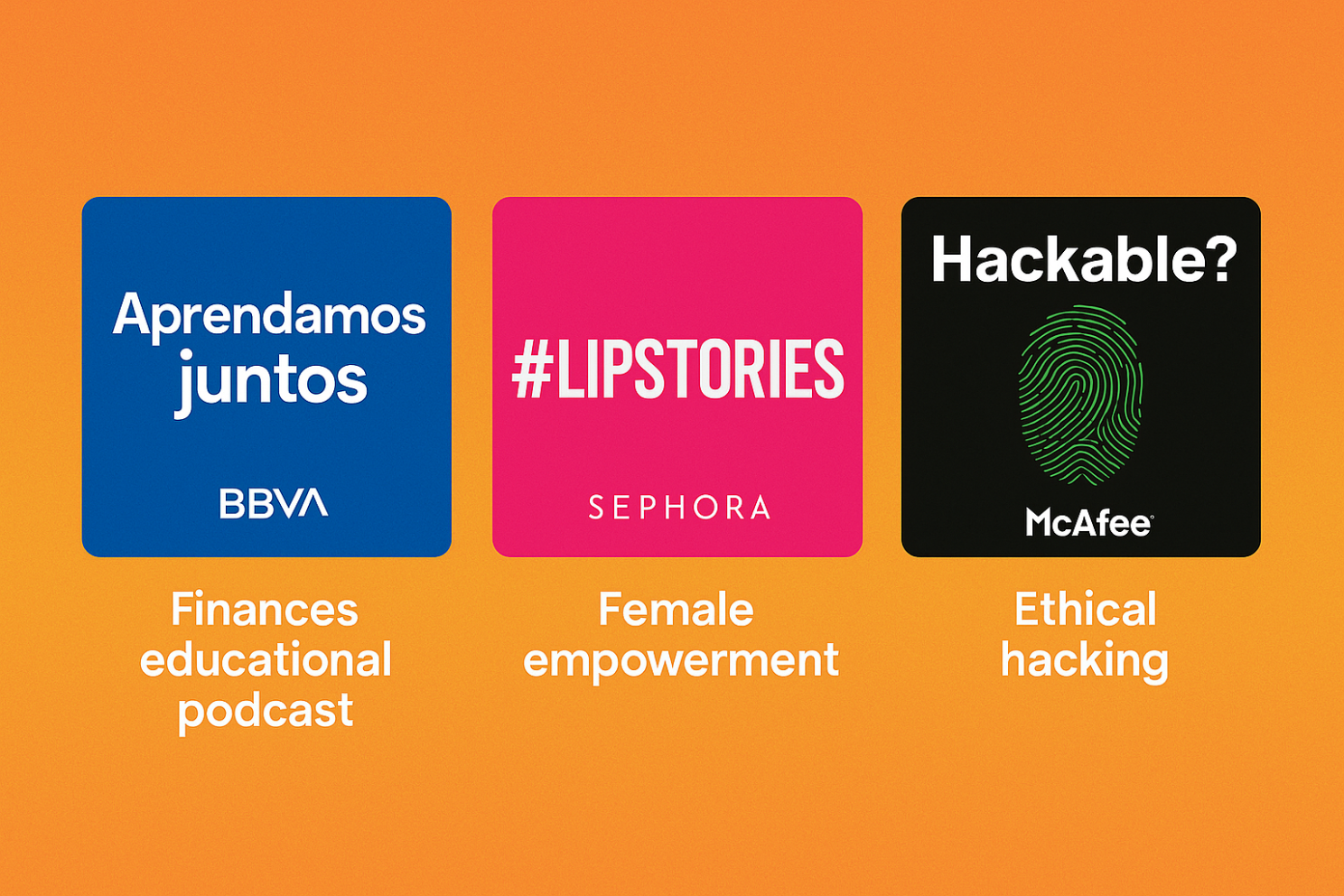 Aprendamos juntos

BBVA

Finances educational podcast

#LIPSTORIES

SEPHORA

Female empowerment

Hackable?

McAfee

Ethical hacking